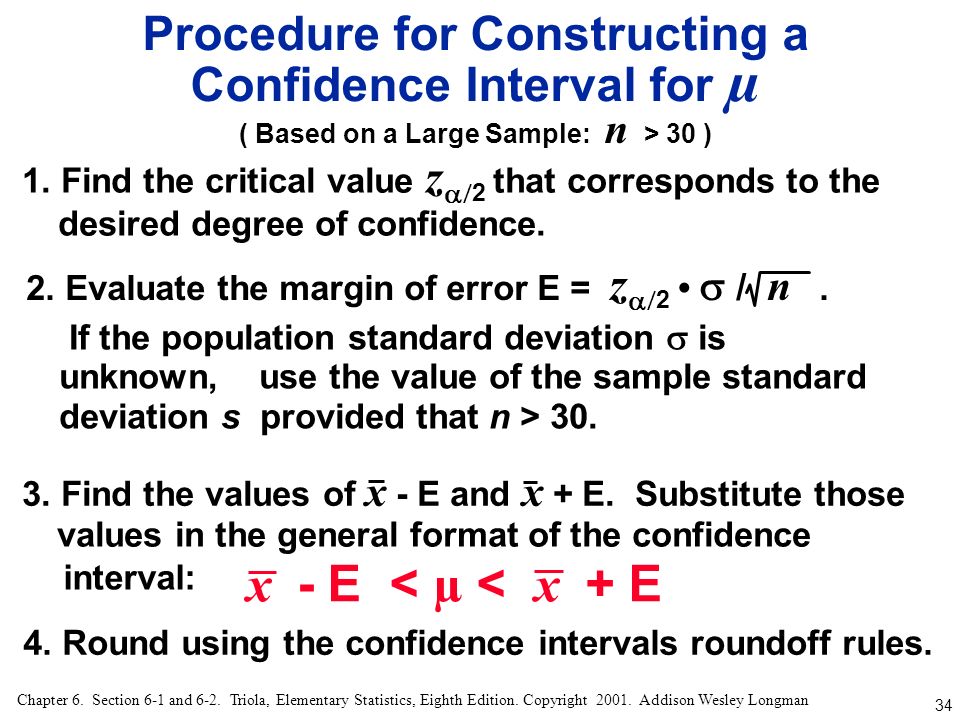 Procedure for Constructing a Confidence Interval for $\mu$

( Based on a Large Sample: $n$ > 30 )

1. Find the critical value $z_{\alpha/2}$ that corresponds to the desired degree of confidence.

2. Evaluate the margin of error E = $z_{\alpha/2} \cdot \sigma / \sqrt{n}$ .

If the population standard deviation $\sigma$ is unknown, use the value of the sample standard deviation $s$ provided that $n$ > 30.

3. Find the values of $\bar{x}$ - E and $\bar{x}$ + E. Substitute those values in the general format of the confidence interval: $\bar{x} - E < \mu < \bar{x} + E$

4. Round using the confidence intervals roundoff rules.

Chapter 6. Section 6-1 and 6-2. Triola, Elementary Statistics, Eighth Edition. Copyright 2001. Addison Wesley Longman

34